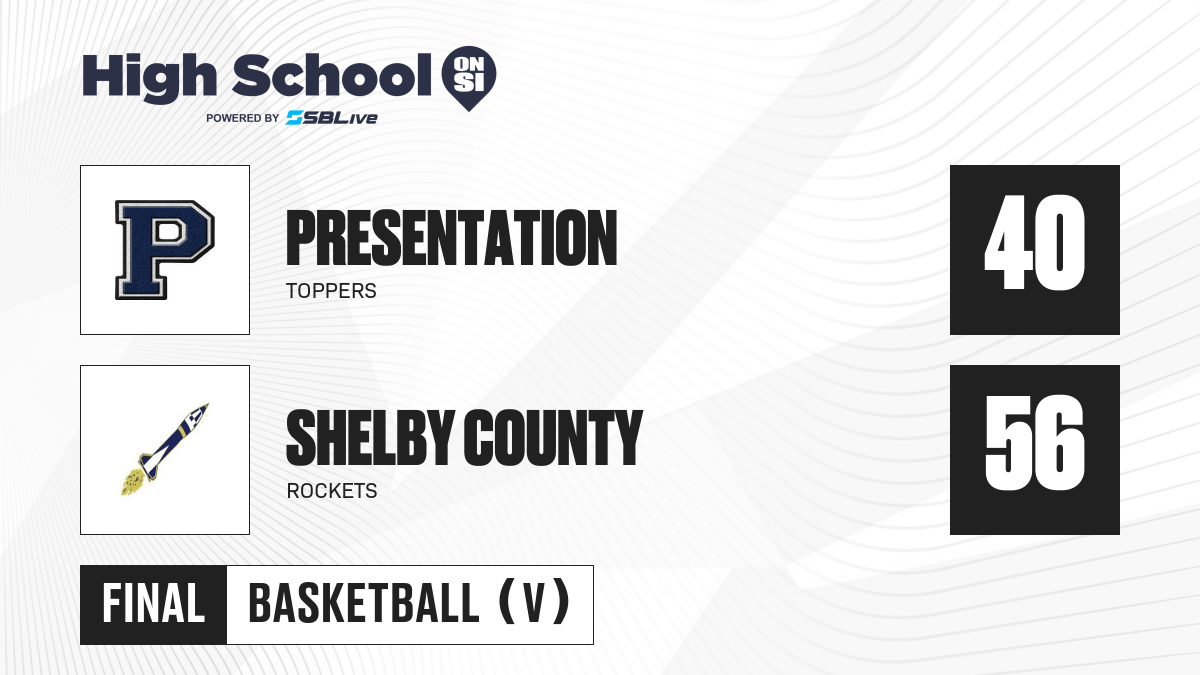 High School ON SI
POWERED BY SBLive

P

PRESENTATION
TOPPERS

40

SHELBY COUNTY
ROCKETS

56

FINAL BASKETBALL (V)